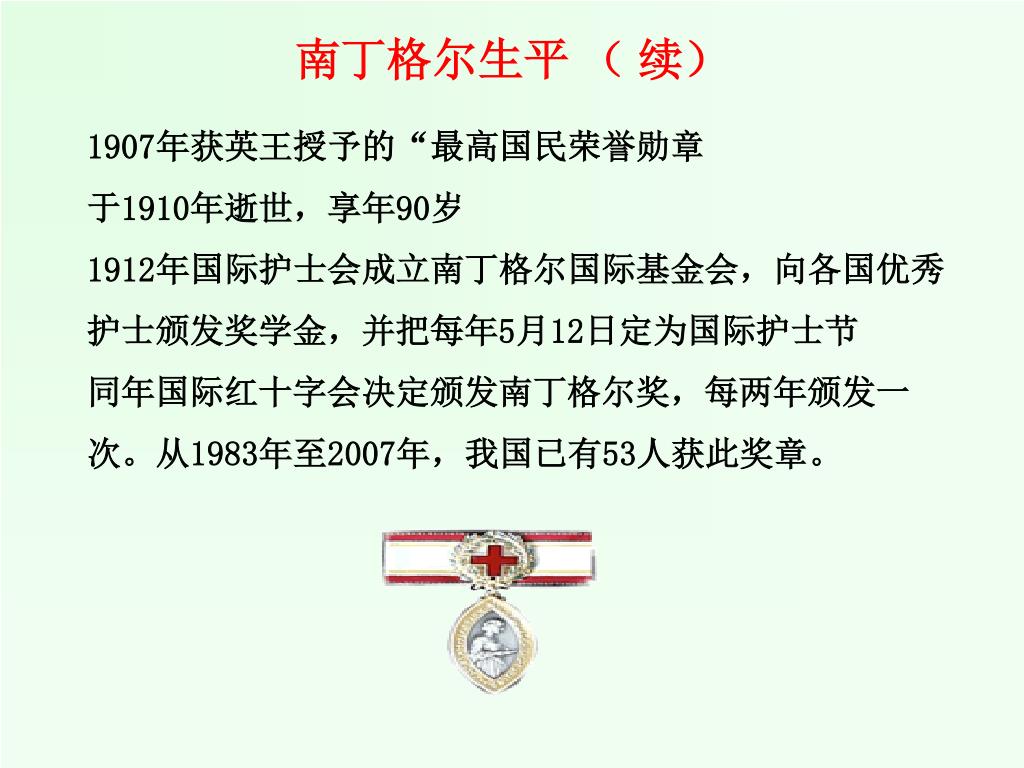 南丁格尔生平 （ 续）

1907年获英王授予的“最高国民荣誉勋章

于1910年逝世，享年90岁

1912年国际护士会成立南丁格尔国际基金会，向各国优秀护士颁发奖学金，并把每年5月12日定为国际护士节

同年国际红十字会决定颁发南丁格尔奖，每两年颁发一次。从1983年至2007年，我国已有53人获此奖章。